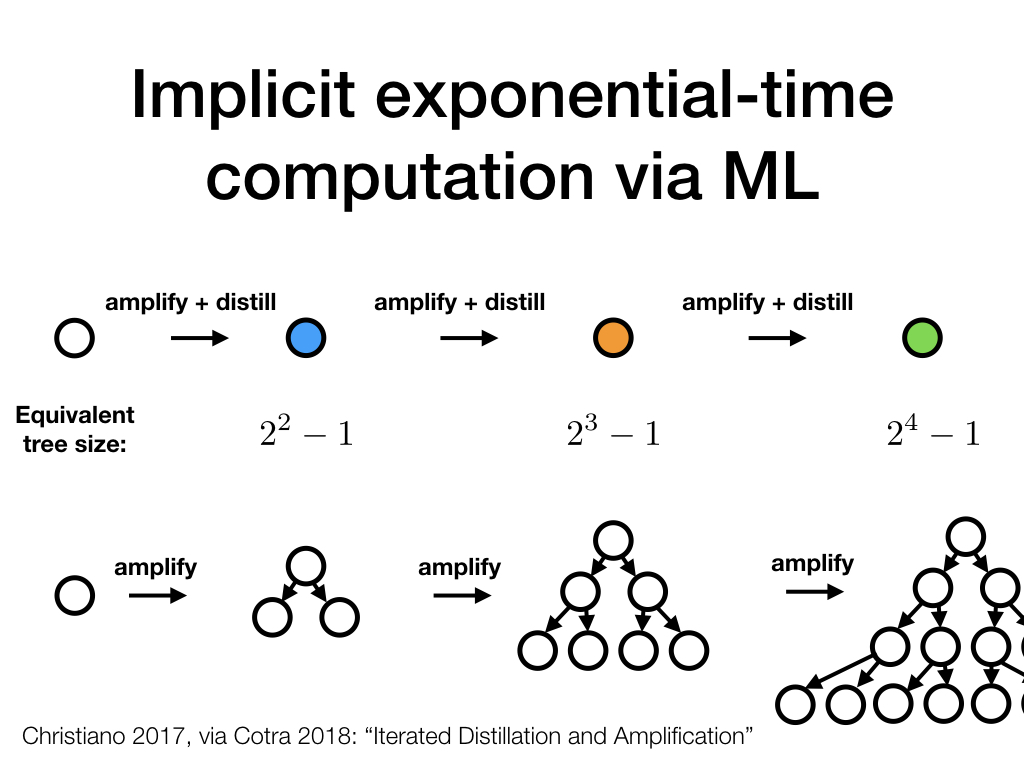 Implicit exponential-time computation via ML

amplify + distill

amplify + distill

amplify + distill

Equivalent tree size:

$2^2 - 1$

$2^3 - 1$

$2^4 - 1$

amplify

amplify

amplify

Christiano 2017, via Cotra 2018: “Iterated Distillation and Amplification”